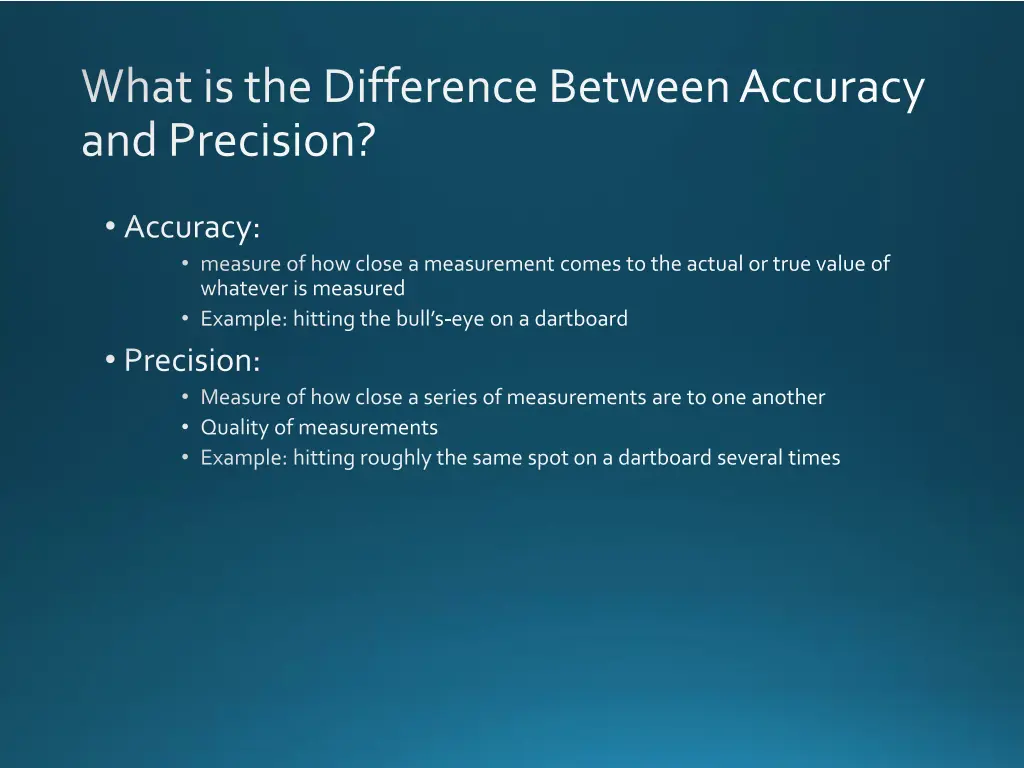 What is the Difference Between Accuracy and Precision?

• Accuracy:
  • measure of how close a measurement comes to the actual or true value of whatever is measured
  • Example: hitting the bull's-eye on a dartboard
• Precision:
  • Measure of how close a series of measurements are to one another
  • Quality of measurements
  • Example: hitting roughly the same spot on a dartboard several times